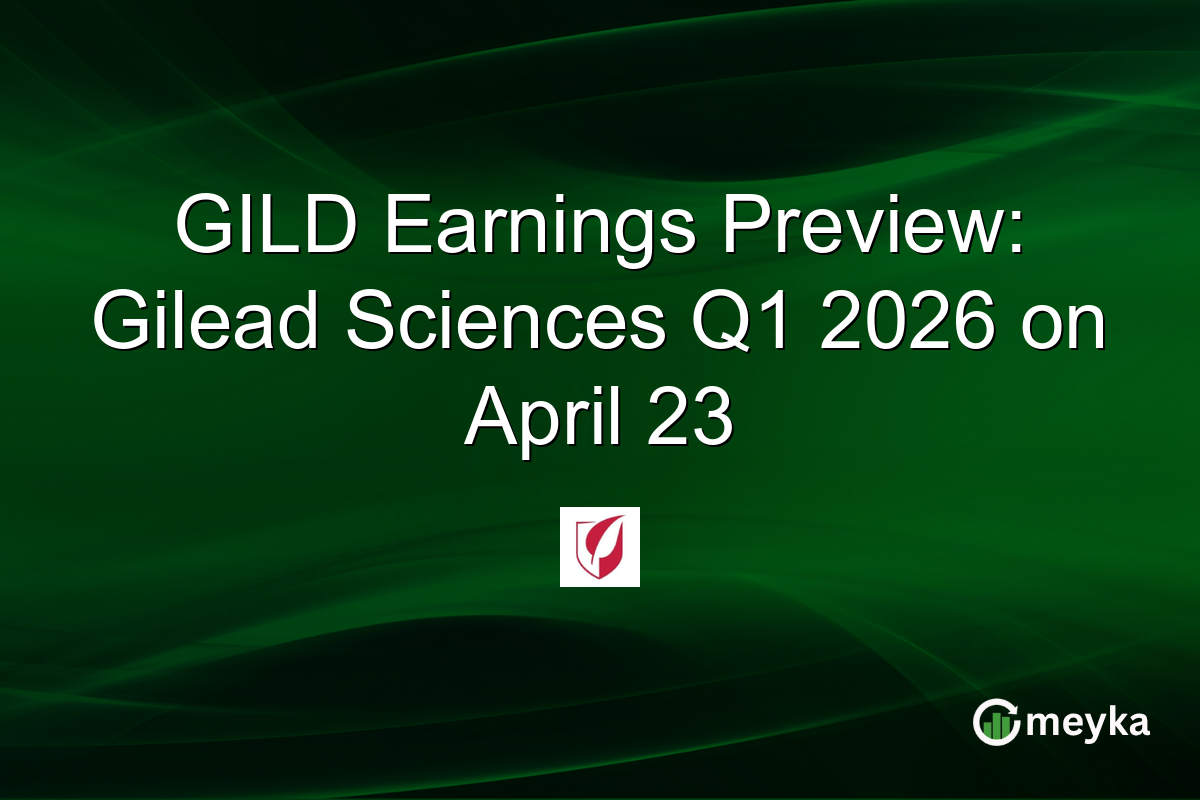 GILD Earnings Preview: Gilead Sciences Q1 2026 on April 23

meyka